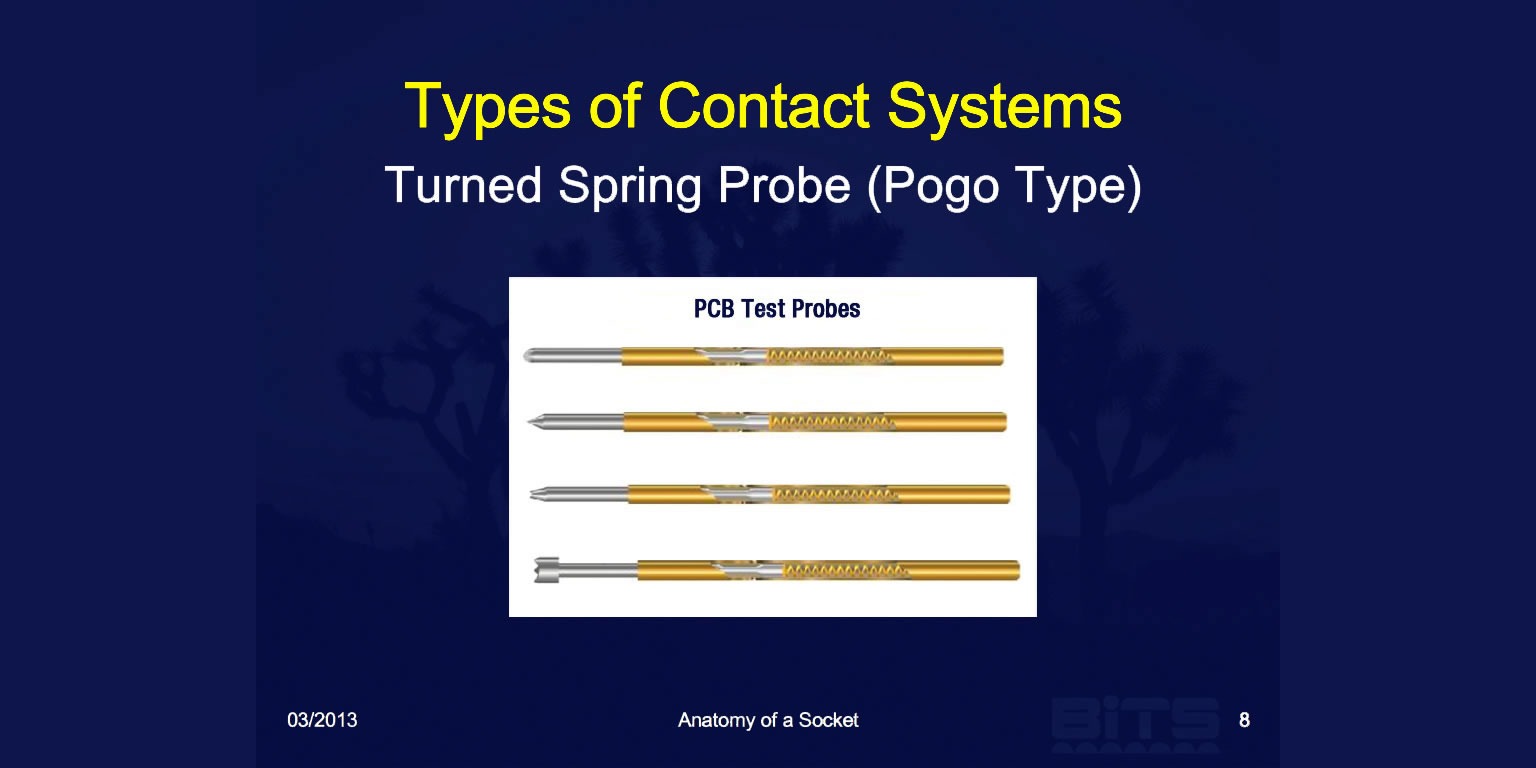 Types of Contact Systems

Turned Spring Probe (Pogo Type)

PCB Test Probes

03/2013

Anatomy of a Socket

BiTS

8